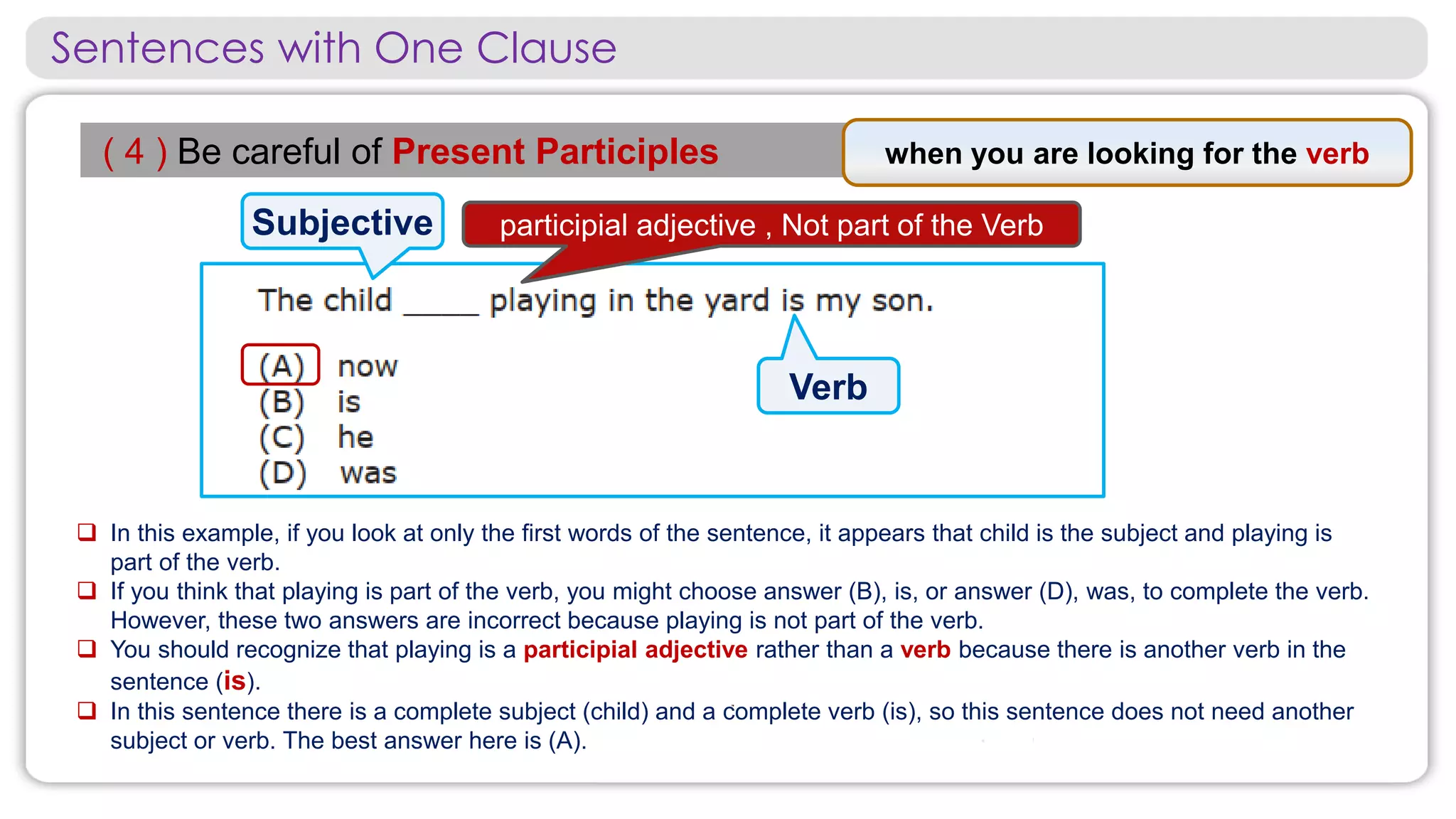 Sentences with One Clause

( 4 ) Be careful of Present Participles

when you are looking for the verb

Subjective

participial adjective , Not part of the Verb

The child _____ playing in the yard is my son.

(A) now
(B) is
(C) he
(D) was

Verb

❑ In this example, if you look at only the first words of the sentence, it appears that child is the subject and playing is part of the verb.
❑ If you think that playing is part of the verb, you might choose answer (B), is, or answer (D), was, to complete the verb. However, these two answers are incorrect because playing is not part of the verb.
❑ You should recognize that playing is a participial adjective rather than a verb because there is another verb in the sentence (is).
❑ In this sentence there is a complete subject (child) and a complete verb (is), so this sentence does not need another subject or verb. The best answer here is (A).